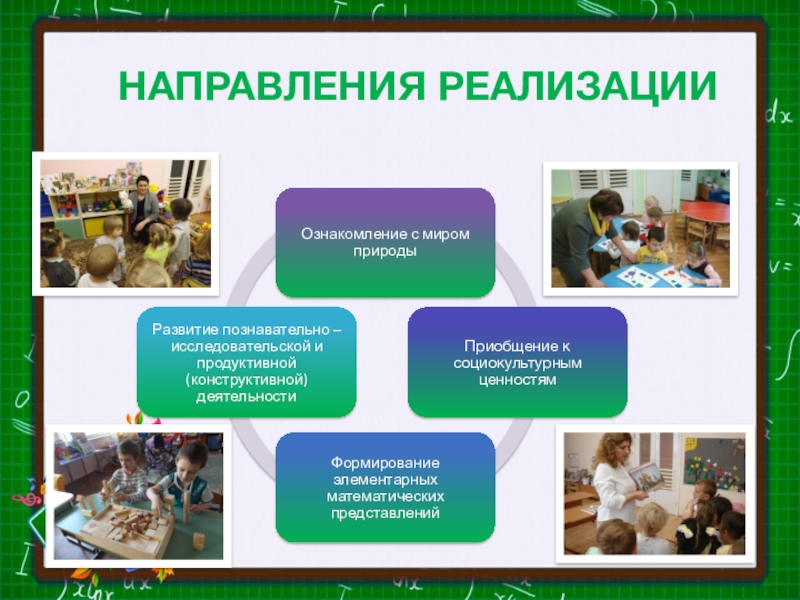 НАПРАВЛЕНИЯ РЕАЛИЗАЦИИ

Ознакомление с миром природы

Приобщение к социокультурным ценностям

Формирование элементарных математических представлений

Развитие познавательно – исследовательской и продуктивной (конструктивной) деятельности